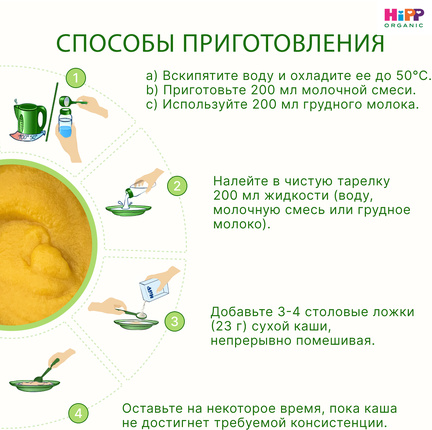 HiPP
ORGANIC

СПОСОБЫ ПРИГОТОВЛЕНИЯ

1

a) Вскипятите воду и охладите ее до 50°C.
b) Приготовьте 200 мл молочной смеси.
c) Используйте 200 мл грудного молока.

2

Налейте в чистую тарелку 200 мл жидкости (воду, молочную смесь или грудное молоко).

HiPP

3

Добавьте 3-4 столовые ложки (23 г) сухой каши, непрерывно помешивая.

4

Оставьте на некоторое время, пока каша не достигнет требуемой консистенции.